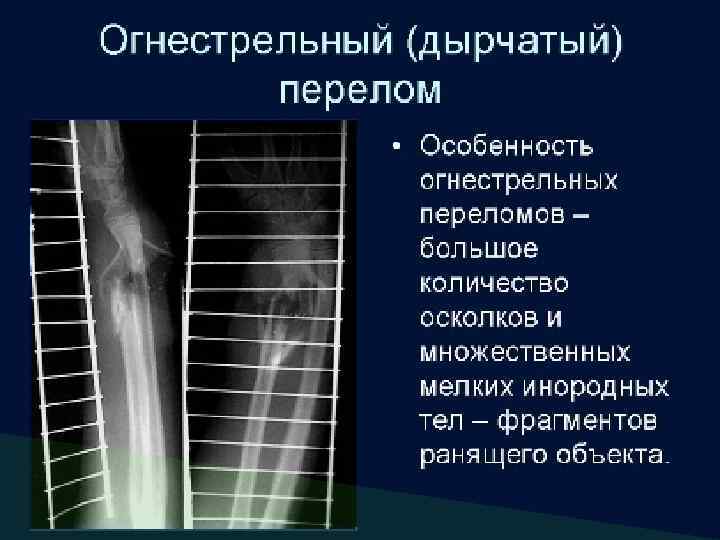 Огнестрельный (дырчатый) перелом

• Особенность огнестрельных переломов – большое количество осколков и множественных мелких инородных тел – фрагментов ранящего объекта.